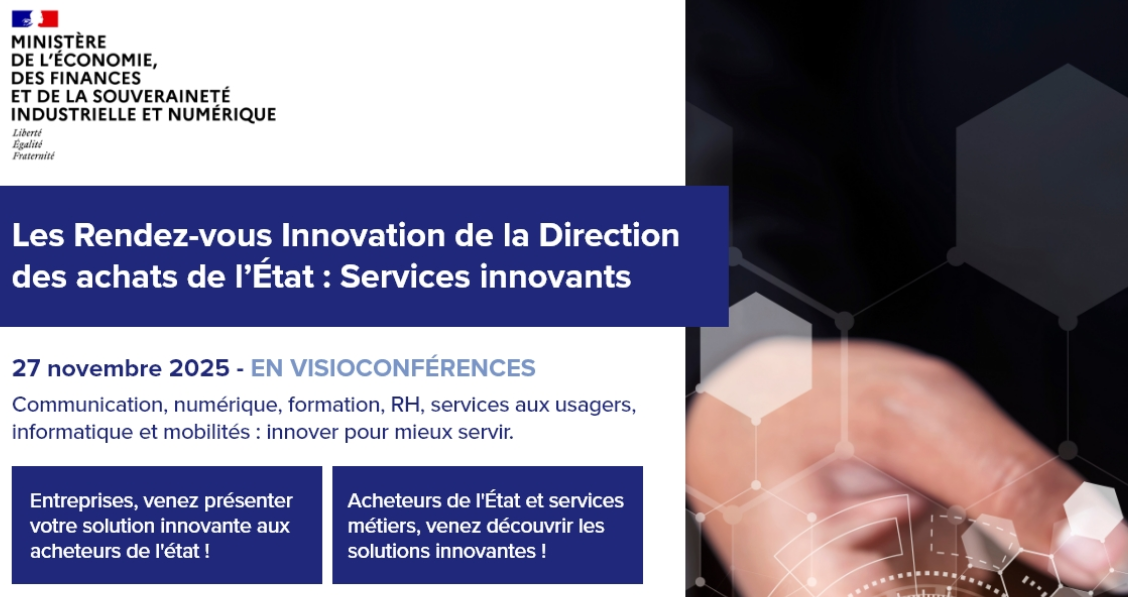 MINISTÈRE
DE L'ÉCONOMIE,
DES FINANCES
ET DE LA SOUVERAINETÉ
INDUSTRIELLE ET NUMÉRIQUE

Liberté
Égalité
Fraternité

Les Rendez-vous Innovation de la Direction des achats de l'État : Services innovants

27 novembre 2025 - EN VISIOCONFÉRENCES

Communication, numérique, formation, RH, services aux usagers, informatique et mobilités : innover pour mieux servir.

Entreprises, venez présenter votre solution innovante aux acheteurs de l'état !

Acheteurs de l'État et services métiers, venez découvrir les solutions innovantes !